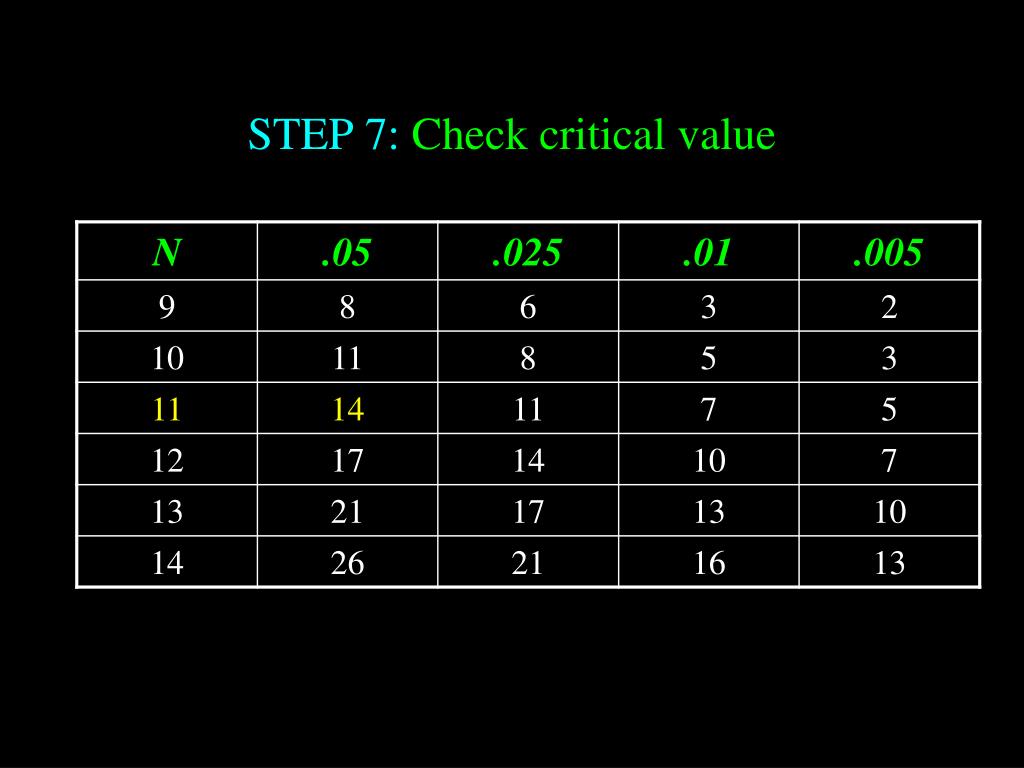 STEP 7: Check critical value

| N | .05 | .025 | .01 | .005 |
|---|---|---|---|---|
| 9 | 8 | 6 | 3 | 2 |
| 10 | 11 | 8 | 5 | 3 |
| 11 | 14 | 11 | 7 | 5 |
| 12 | 17 | 14 | 10 | 7 |
| 13 | 21 | 17 | 13 | 10 |
| 14 | 26 | 21 | 16 | 13 |